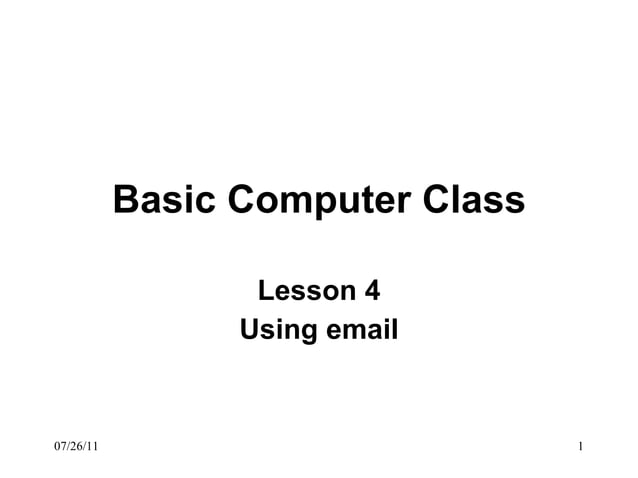 Basic Computer Class

Lesson 4
Using email

07/26/11

1